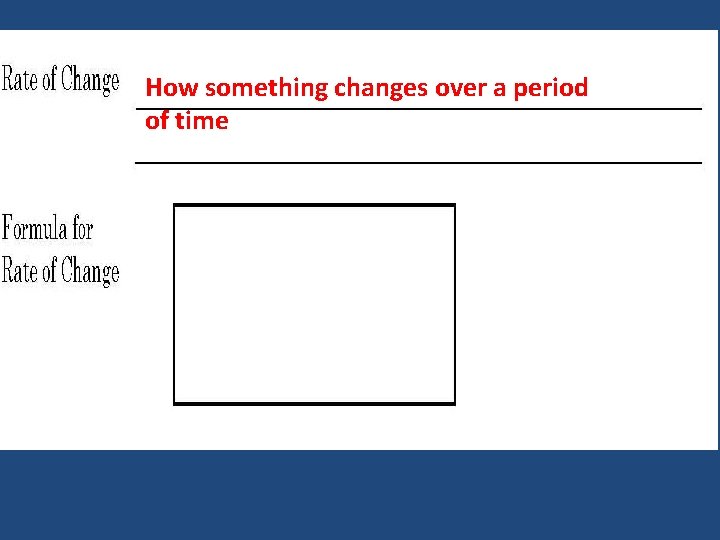 Rate of Change

How something changes over a period of time

Formula for Rate of Change